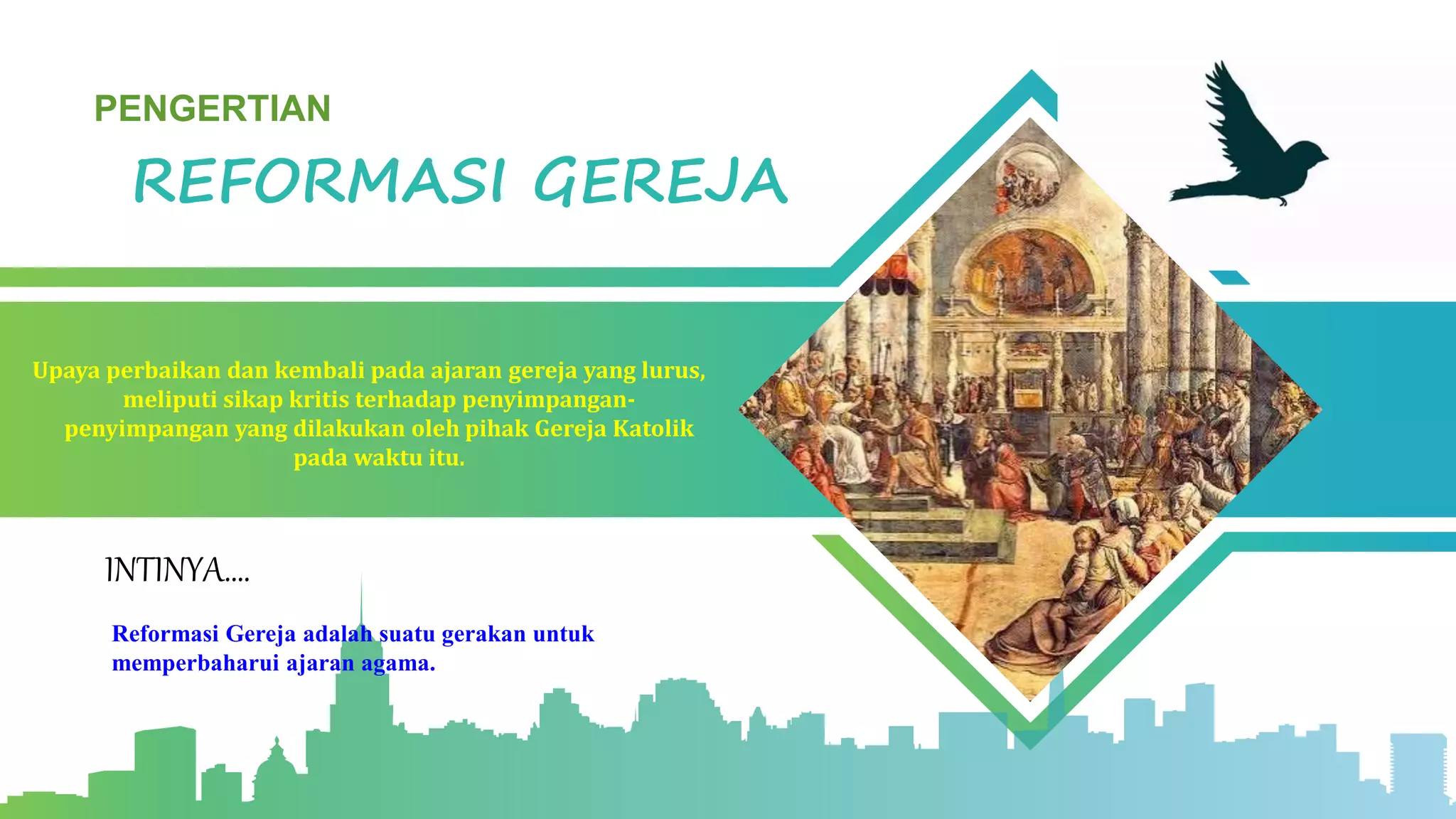 PENGERTIAN

REFORMASI GEREJA

Upaya perbaikan dan kembali pada ajaran gereja yang lurus, meliputi sikap kritis terhadap penyimpangan-penyimpangan yang dilakukan oleh pihak Gereja Katolik pada waktu itu.

INTINYA....

Reformasi Gereja adalah suatu gerakan untuk memperbaharui ajaran agama.